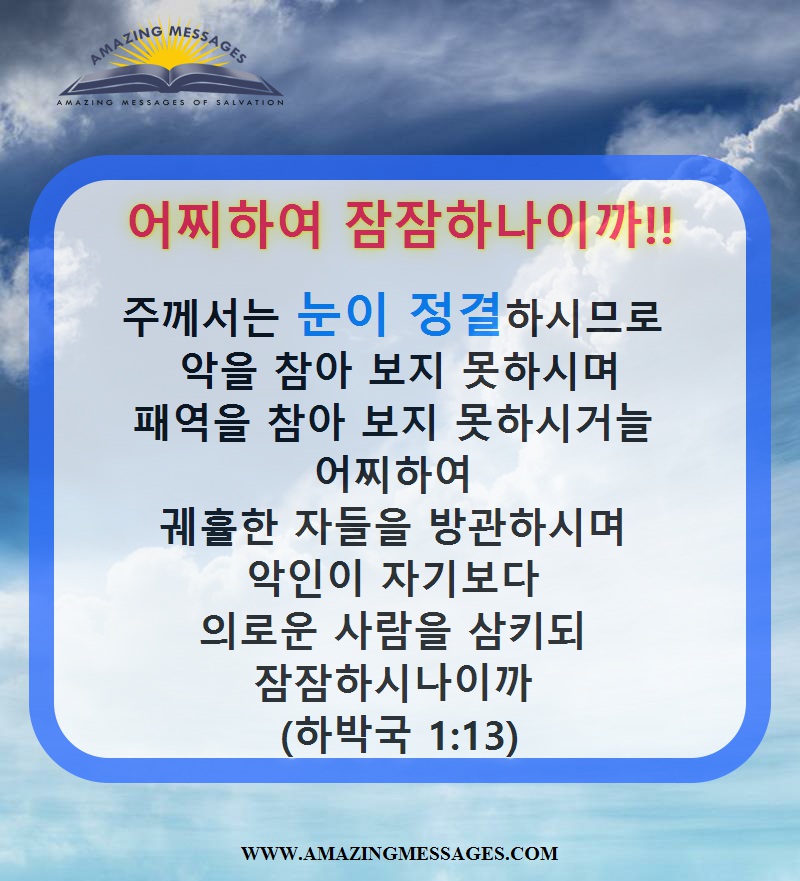 AMAZING MESSAGES
AMAZING MESSAGES OF SALVATION

어찌하여 잠잠하나이까!!

주께서는 눈이 정결하시므로
악을 참아 보지 못하시며
패역을 참아 보지 못하시거늘
어찌하여
궤휼한 자들을 방관하시며
악인이 자기보다
의로운 사람을 삼키되
잠잠하시나이까
(하박국 1:13)

WWW.AMAZINGMESSAGES.COM